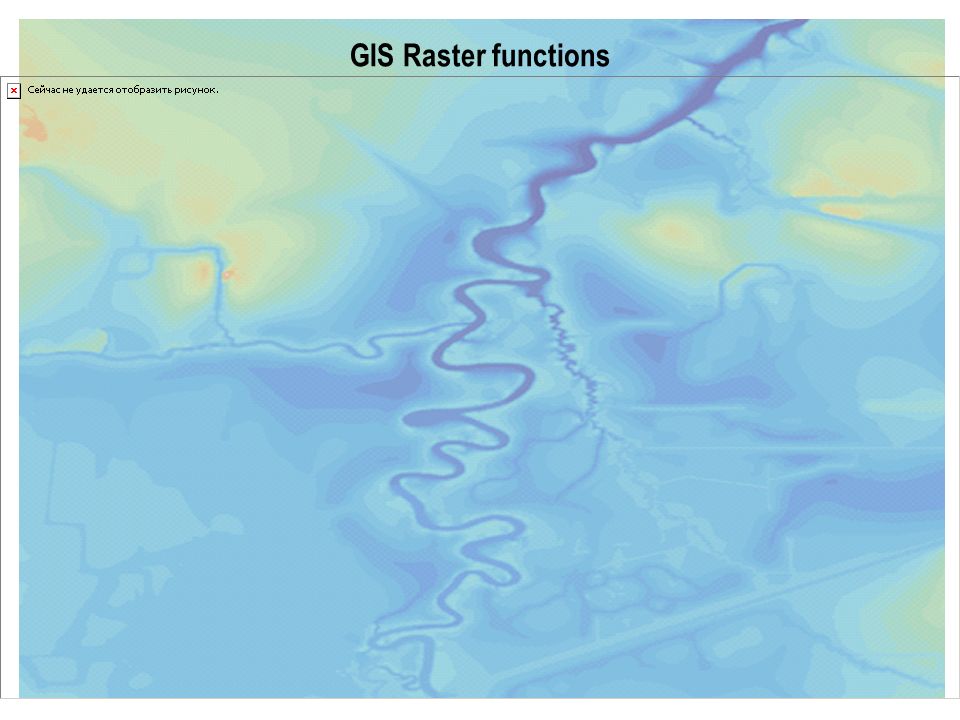 GIS Raster functions

Сейчас не удается отобразить рисунок.